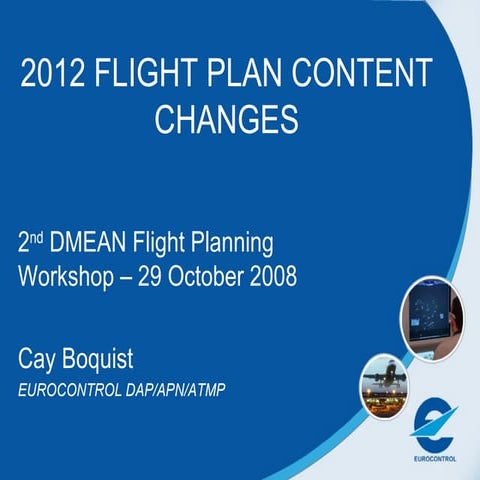 2012 FLIGHT PLAN CONTENT CHANGES

2nd DMEAN Flight Planning Workshop – 29 October 2008

Cay Boquist
EUROCONTROL DAP/APN/ATMP

EUROCONTROL